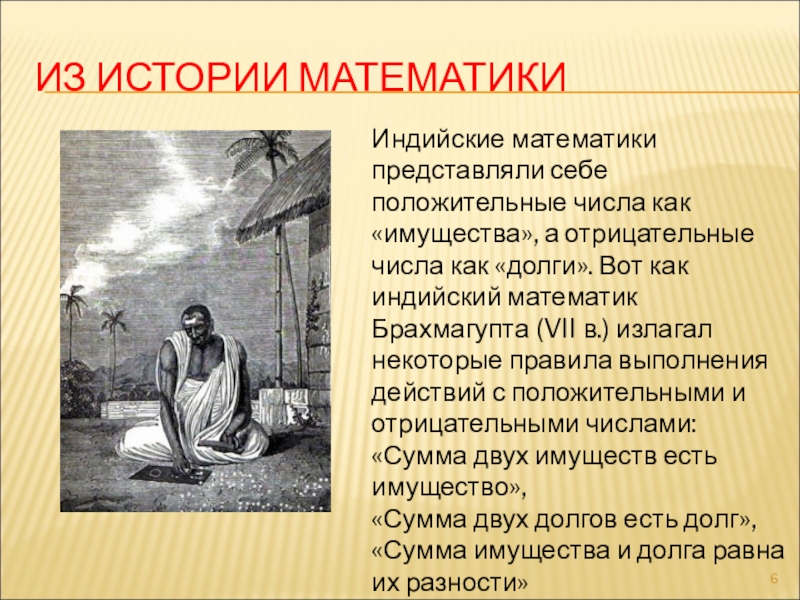 ИЗ ИСТОРИИ МАТЕМАТИКИ

Индийские математики представляли себе положительные числа как «имущества», а отрицательные числа как «долги». Вот как индийский математик Брахмагупта (VII в.) излагал некоторые правила выполнения действий с положительными и отрицательными числами:
«Сумма двух имуществ есть имущество»,
«Сумма двух долгов есть долг»,
«Сумма имущества и долга равна их разности»

6